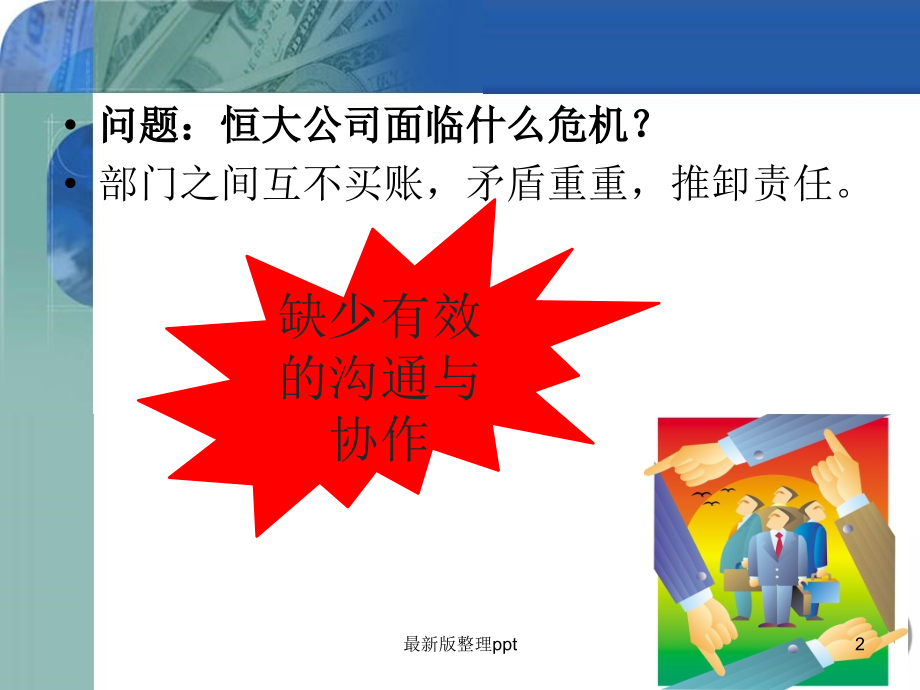 • 问题：恒大公司面临什么危机？
• 部门之间互不买账，矛盾重重，推卸责任。

缺少有效的沟通与协作

最新版整理ppt

2